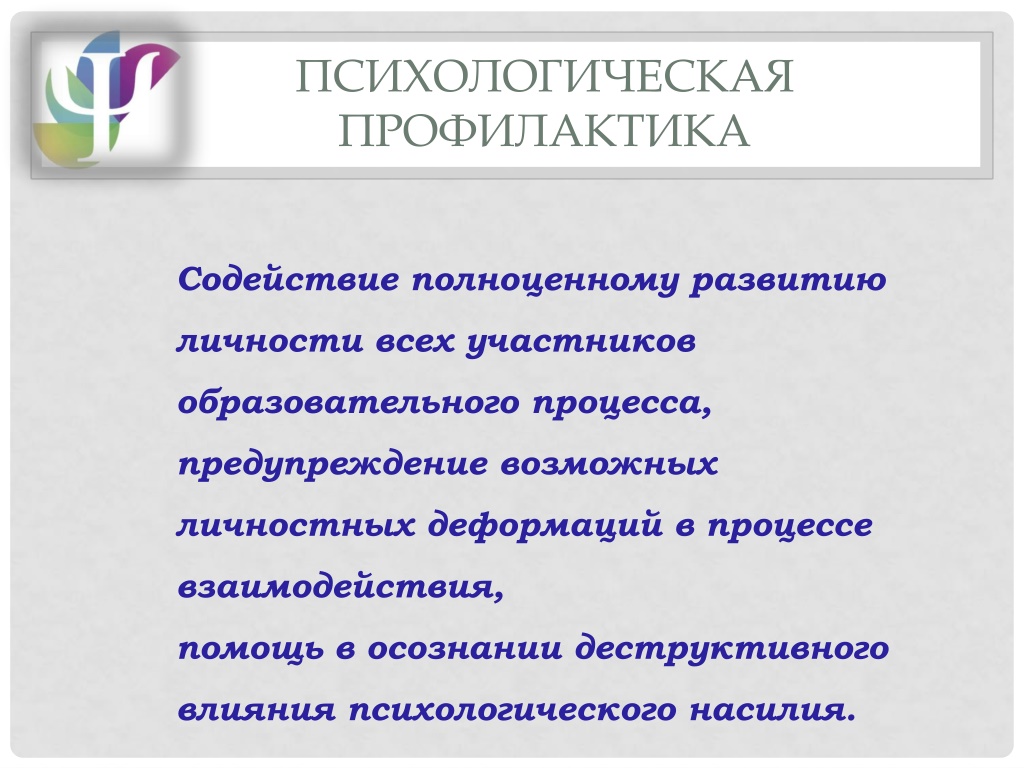 ПСИХОЛОГИЧЕСКАЯ ПРОФИЛАКТИКА

Содействие полноценному развитию личности всех участников образовательного процесса, предупреждение возможных личностных деформаций в процессе взаимодействия,
помощь в осознании деструктивного влияния психологического насилия.